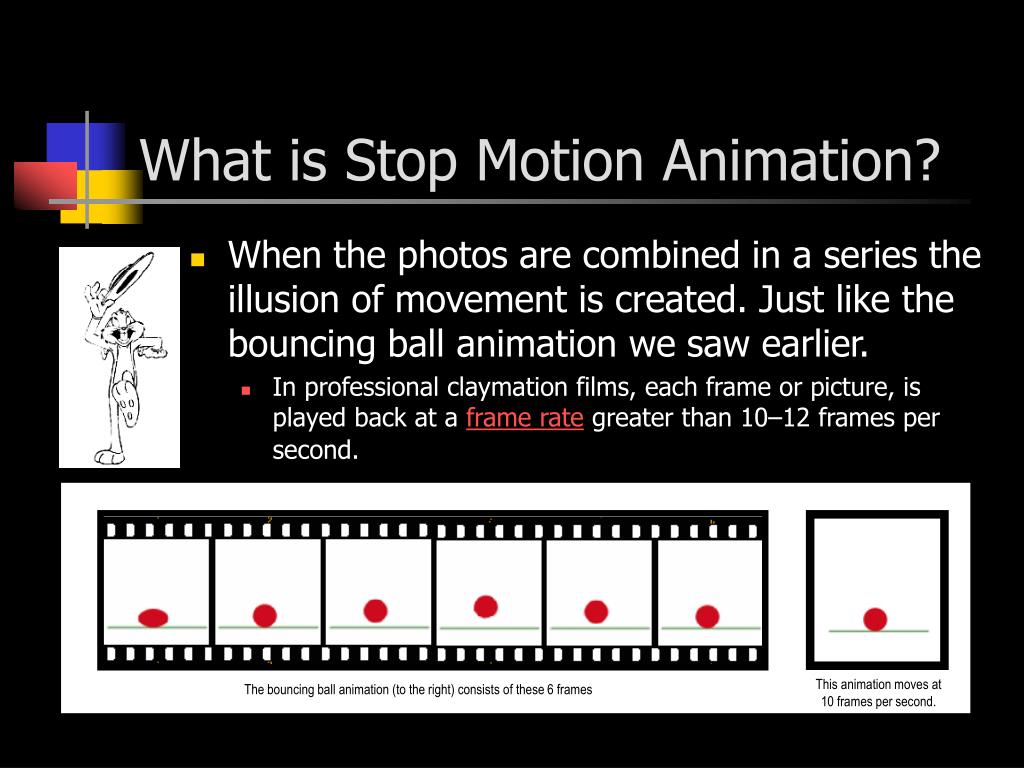 What is Stop Motion Animation?

When the photos are combined in a series the illusion of movement is created. Just like the bouncing ball animation we saw earlier.

In professional claymation films, each frame or picture, is played back at a frame rate greater than 10–12 frames per second.

The bouncing ball animation (to the right) consists of these 6 frames

This animation moves at 10 frames per second.